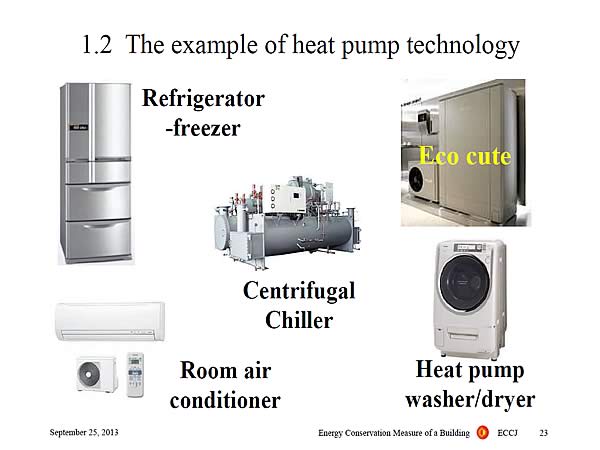 1.2 The example of heat pump technology

Refrigerator -freezer

Eco cute

Centrifugal Chiller

Room air conditioner

Heat pump washer/dryer

September 25, 2013

Energy Conservation Measure of a Building ECCJ 23